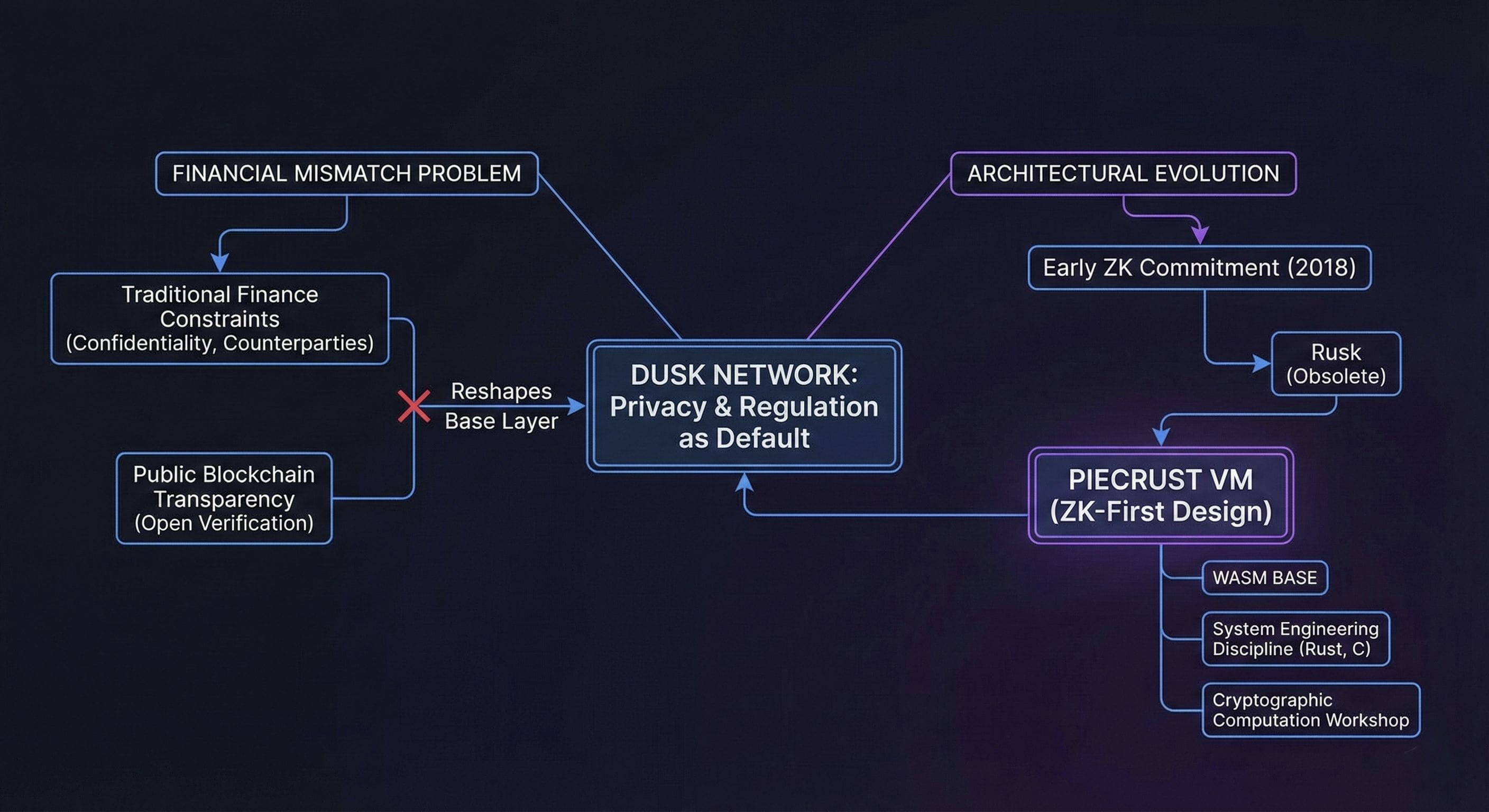 FINANCIAL MISMATCH PROBLEM

Traditional Finance Constraints (Confidentiality, Counterparties)

Public Blockchain Transparency (Open Verification)

Reshapes Base Layer

DUSK NETWORK: Privacy & Regulation as Default

ARCHITECTURAL EVOLUTION

Early ZK Commitment (2018)

Rusk (Obsolete)

PIECRUST VM (ZK-First Design)

WASM BASE

System Engineering Discipline (Rust, C)

Cryptographic Computation Workshop